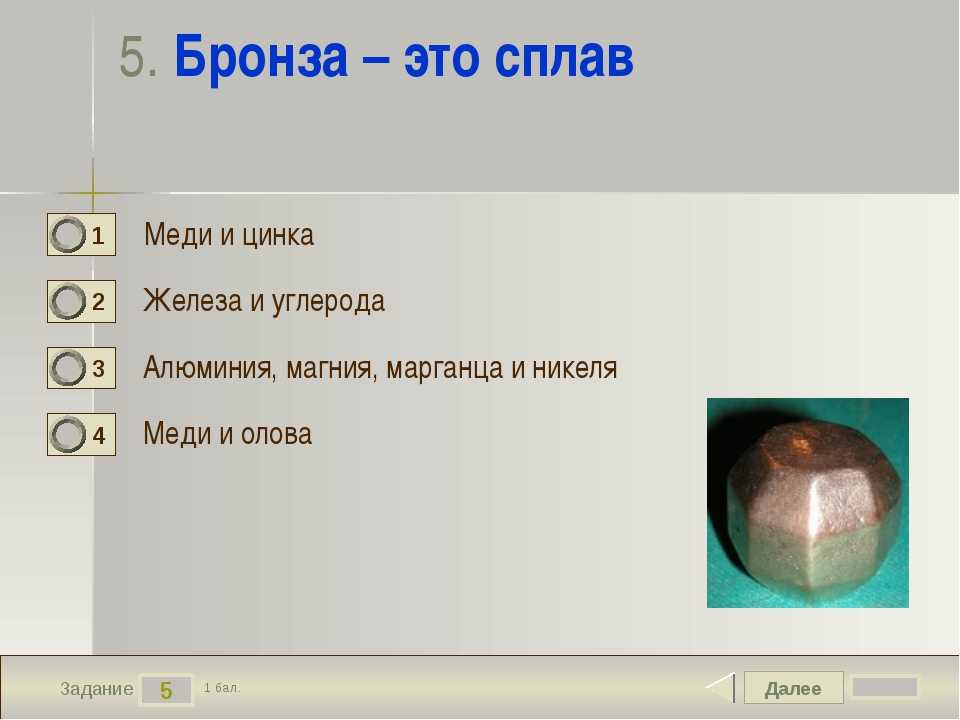 5. Бронза – это сплав

1 Меди и цинка

2 Железа и углерода

3 Алюминия, магния, марганца и никеля

4 Меди и олова

Задание 5 1 бал.

Далее